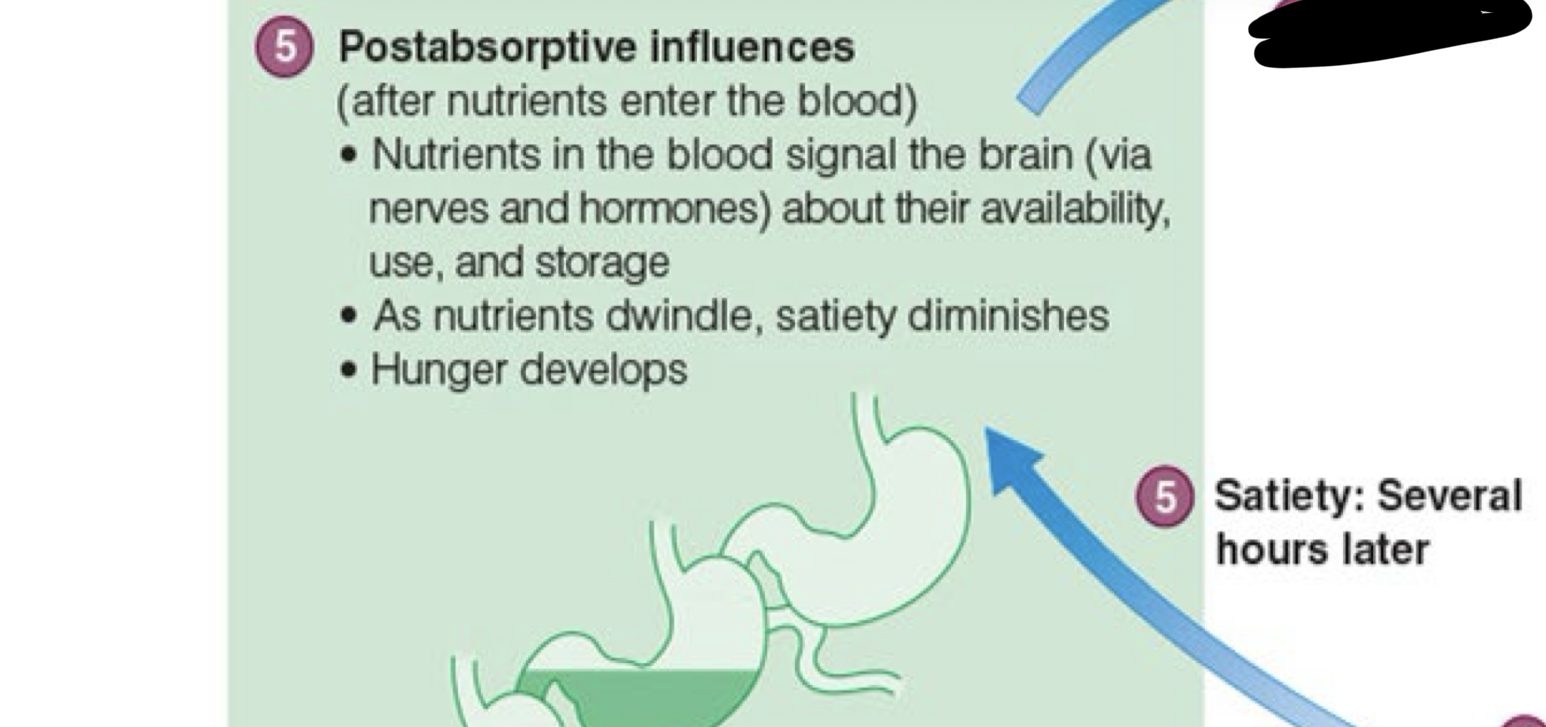 5 Postabsorptive influences (after nutrients enter the blood)

• Nutrients in the blood signal the brain (via nerves and hormones) about their availability, use, and storage
• As nutrients dwindle, satiety diminishes
• Hunger develops

5 Satiety: Several hours later